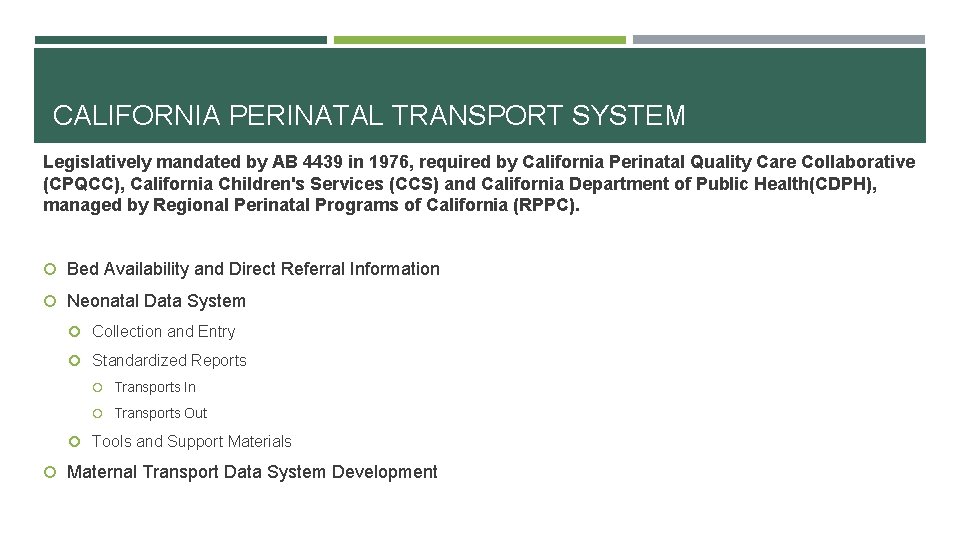 CALIFORNIA PERINATAL TRANSPORT SYSTEM

Legislatively mandated by AB 4439 in 1976, required by California Perinatal Quality Care Collaborative (CPQCC), California Children's Services (CCS) and California Department of Public Health(CDPH), managed by Regional Perinatal Programs of California (RPPC).

Bed Availability and Direct Referral Information

Neonatal Data System

Collection and Entry

Standardized Reports

Transports In

Transports Out

Tools and Support Materials

Maternal Transport Data System Development